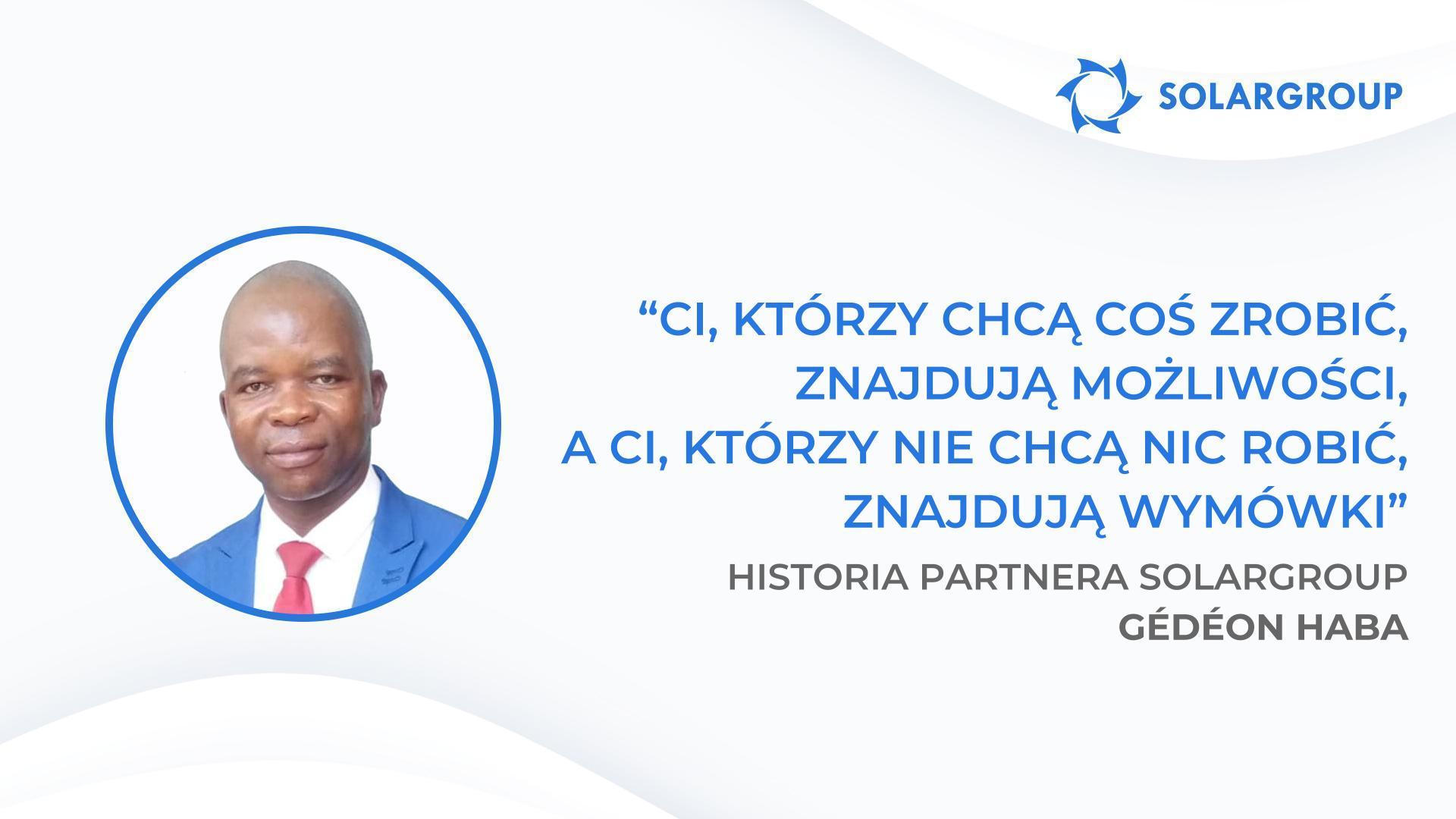 SOLARGROUP

“CI, KTÓRZY CHCĄ COŚ ZROBIĆ, ZNAJDUJĄ MOŻLIWOŚCI, A CI, KTÓRZY NIE CHCĄ NIC ROBIĆ, ZNAJDUJĄ WYMÓWKI”

HISTORIA PARTNERA SOLARGROUP
GÉDÉON HABA